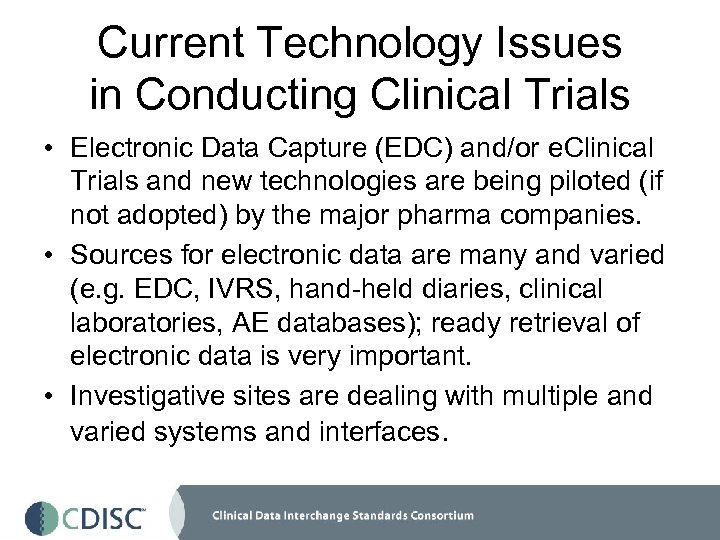 Current Technology Issues in Conducting Clinical Trials

• Electronic Data Capture (EDC) and/or eClinical Trials and new technologies are being piloted (if not adopted) by the major pharma companies.

• Sources for electronic data are many and varied (e.g. EDC, IVRS, hand-held diaries, clinical laboratories, AE databases); ready retrieval of electronic data is very important.

• Investigative sites are dealing with multiple and varied systems and interfaces.

CDISC™

Clinical Data Interchange Standards Consortium